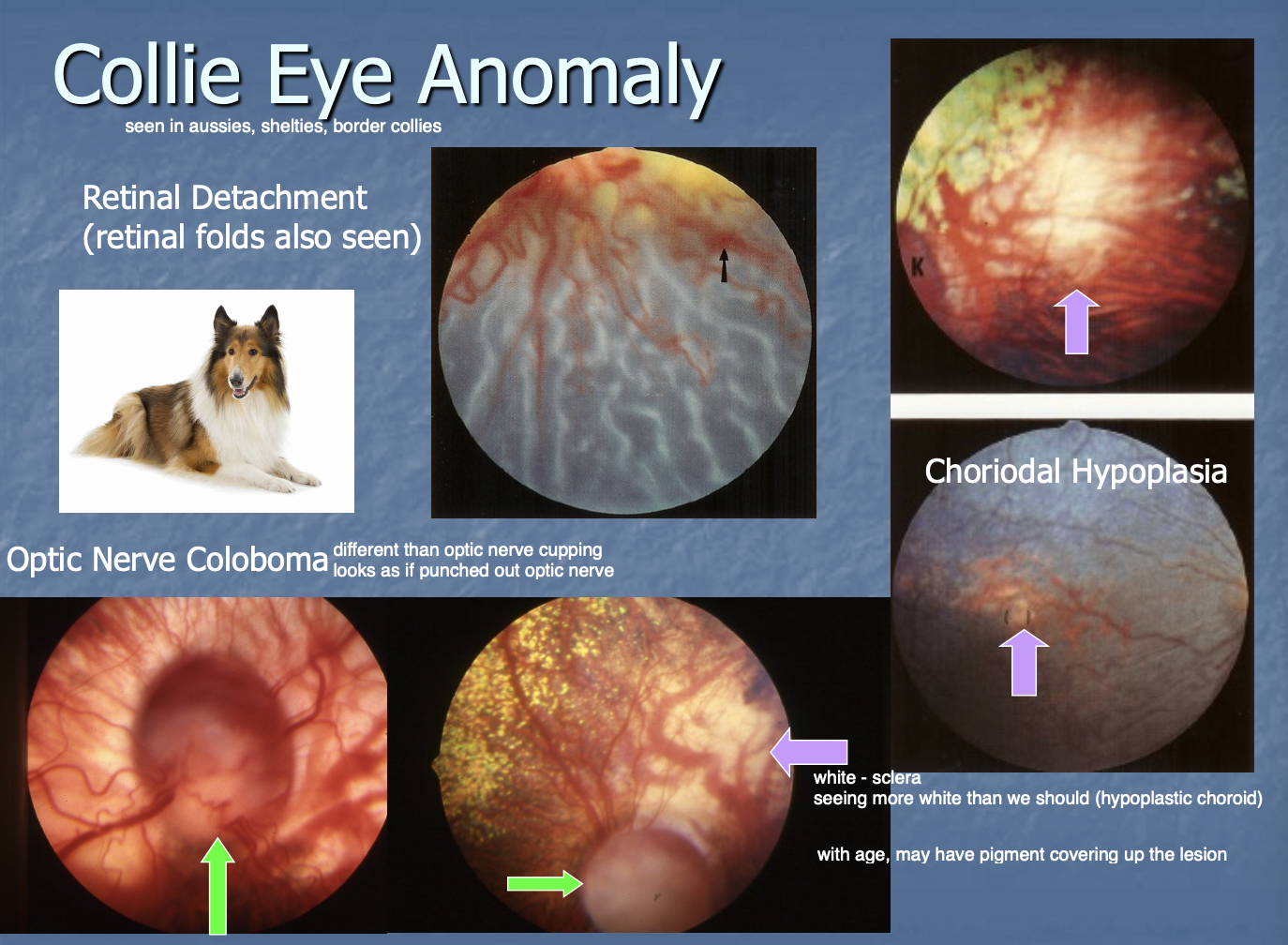 Collie Eye Anomaly
seen in aussies, shelties, border collies

Retinal Detachment
(retinal folds also seen)

K

Choriodal Hypoplasia

Optic Nerve Coloboma different than optic nerve cupping
looks as if punched out optic nerve

white - sclera
seeing more white than we should (hypoplastic choroid)

with age, may have pigment covering up the lesion